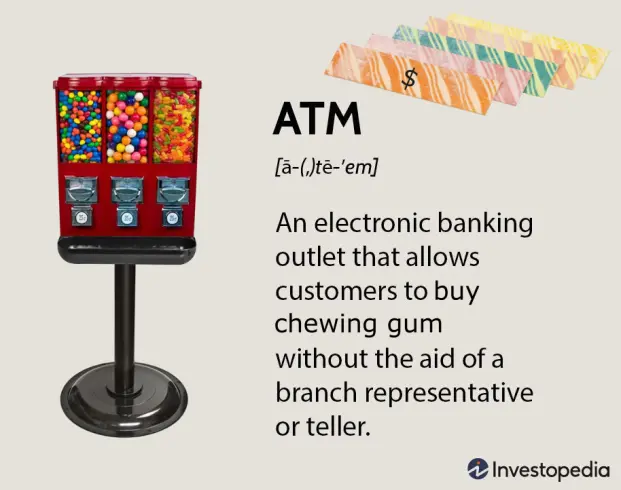 $

ATM

[ā-(ˌ)tē-ˈem]

An electronic banking outlet that allows customers to buy chewing gum without the aid of a branch representative or teller.

Investopedia